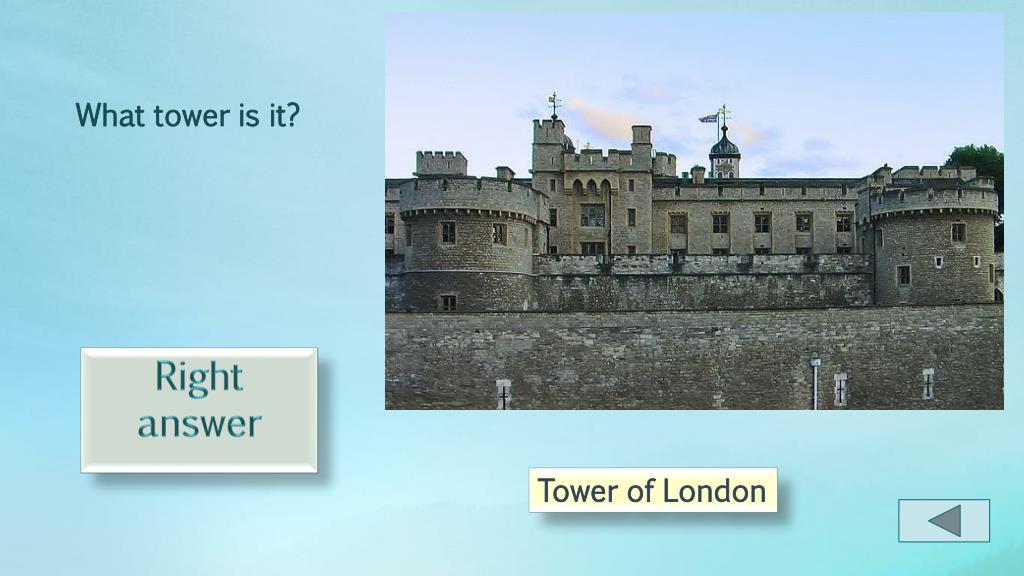 What tower is it?

Right answer

Tower of London